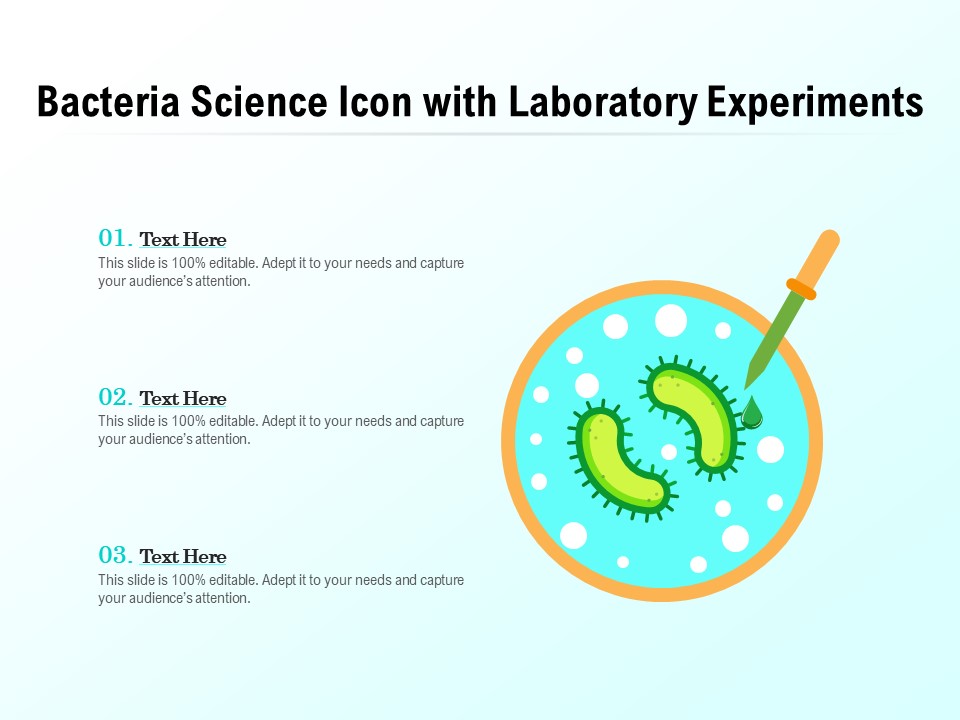 Bacteria Science Icon with Laboratory Experiments

01. Text Here
This slide is 100% editable. Adept it to your needs and capture your audience's attention.

02. Text Here
This slide is 100% editable. Adept it to your needs and capture your audience's attention.

03. Text Here
This slide is 100% editable. Adept it to your needs and capture your audience's attention.